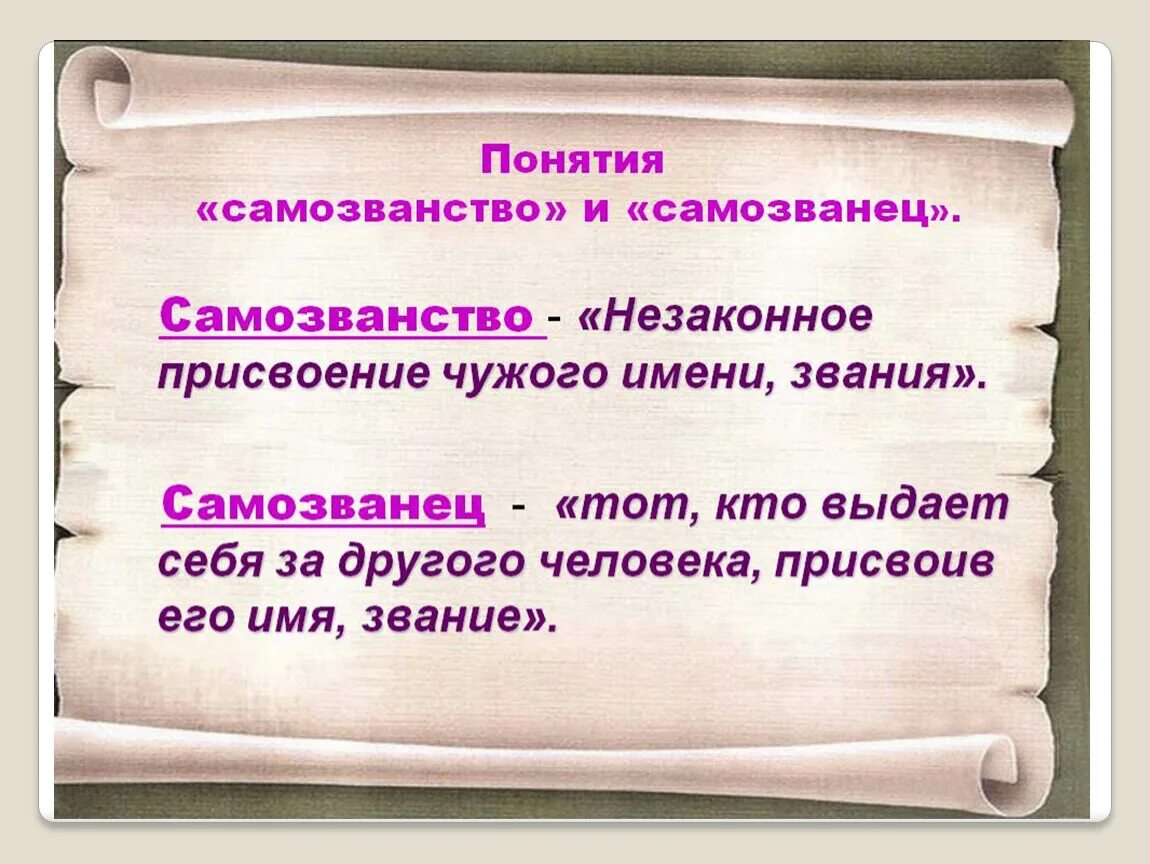 Понятия
«самозванство» и «самозванец».

Самозванство - «Незаконное присвоение чужого имени, звания».

Самозванец - «тот, кто выдает себя за другого человека, присвоив его имя, звание».